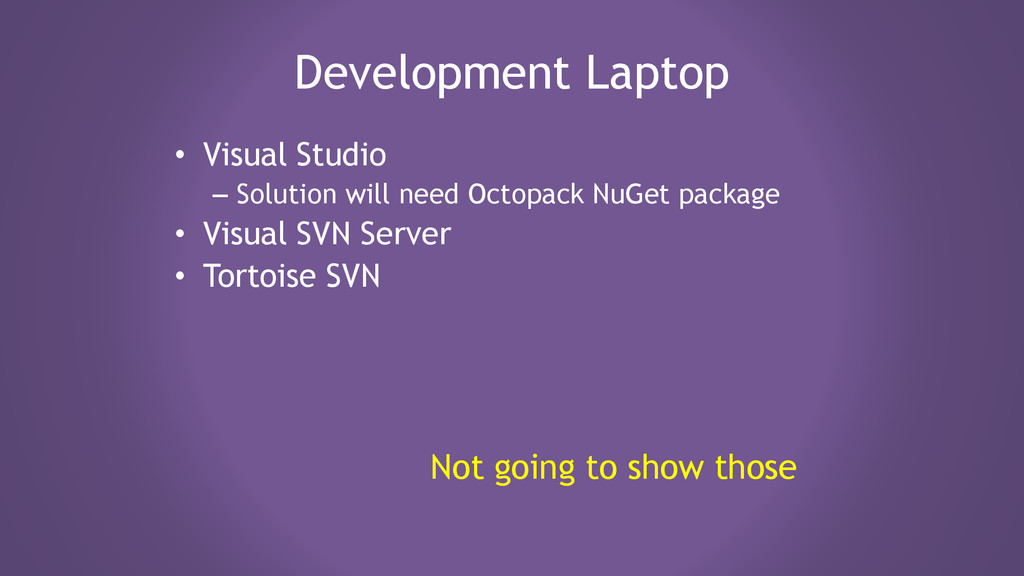 Development Laptop

• Visual Studio
  – Solution will need Octopack NuGet package
• Visual SVN Server
• Tortoise SVN

Not going to show those